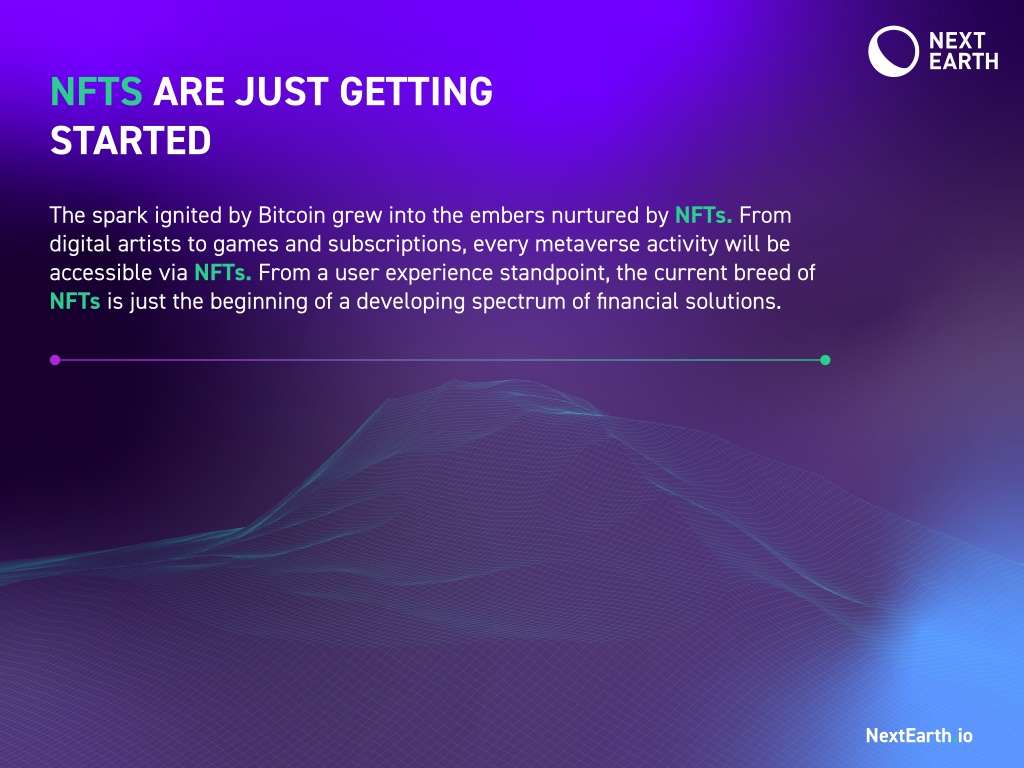 NEXT EARTH

NFTS ARE JUST GETTING STARTED

The spark ignited by Bitcoin grew into the embers nurtured by NFTs. From digital artists to games and subscriptions, every metaverse activity will be accessible via NFTs. From a user experience standpoint, the current breed of NFTs is just the beginning of a developing spectrum of financial solutions.

NextEarth io